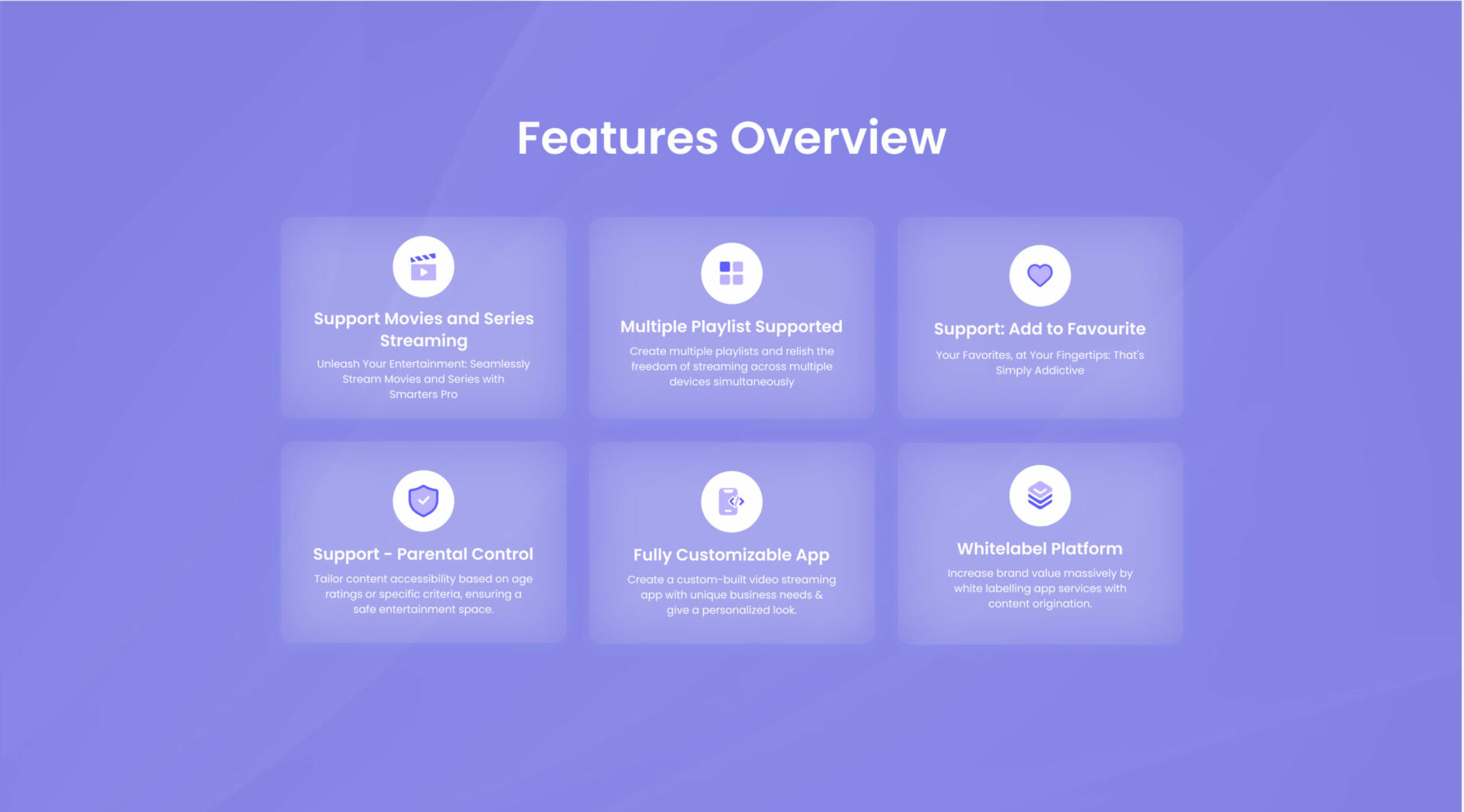 Features Overview

Support Movies and Series Streaming

Unleash Your Entertainment: Seamlessly Stream Movies and Series with Smarters Pro

Multiple Playlist Supported

Create multiple playlists and relish the freedom of streaming across multiple devices simultaneously

Support: Add to Favourite

Your Favorites, at Your Fingertips: That's Simply Addictive

Support - Parental Control

Tailor content accessibility based on age ratings or specific criteria, ensuring a safe entertainment space.

Fully Customizable App

Create a custom-built video streaming app with unique business needs & give a personalized look.

Whitelabel Platform

Increase brand value massively by white labelling app services with content origination.